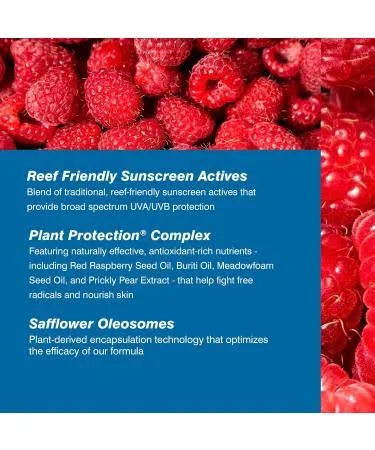 Reef Friendly Sunscreen Actives
Blend of traditional, reef-friendly sunscreen actives that provide broad spectrum UVA/UVB protection

Plant Protection® Complex
Featuring naturally effective, antioxidant-rich nutrients - including Red Raspberry Seed Oil, Buriti Oil, Meadowfoam Seed Oil, and Prickly Pear Extract - that help fight free radicals and nourish skin

Safflower Oleosomes
Plant-derived encapsulation technology that optimizes the efficacy of our formula